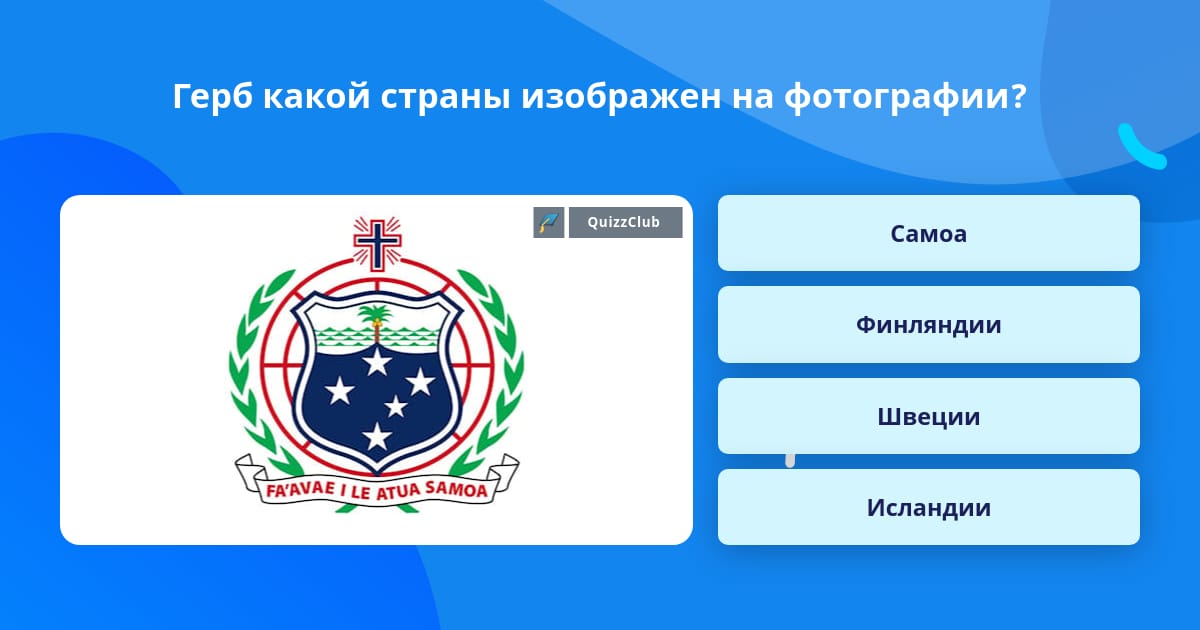 Герб какой страны изображен на фотографии?

QuizzClub

FA'AVAE I LE ATUA SAMOA

Самоа

Финляндии

Швеции

Исландии